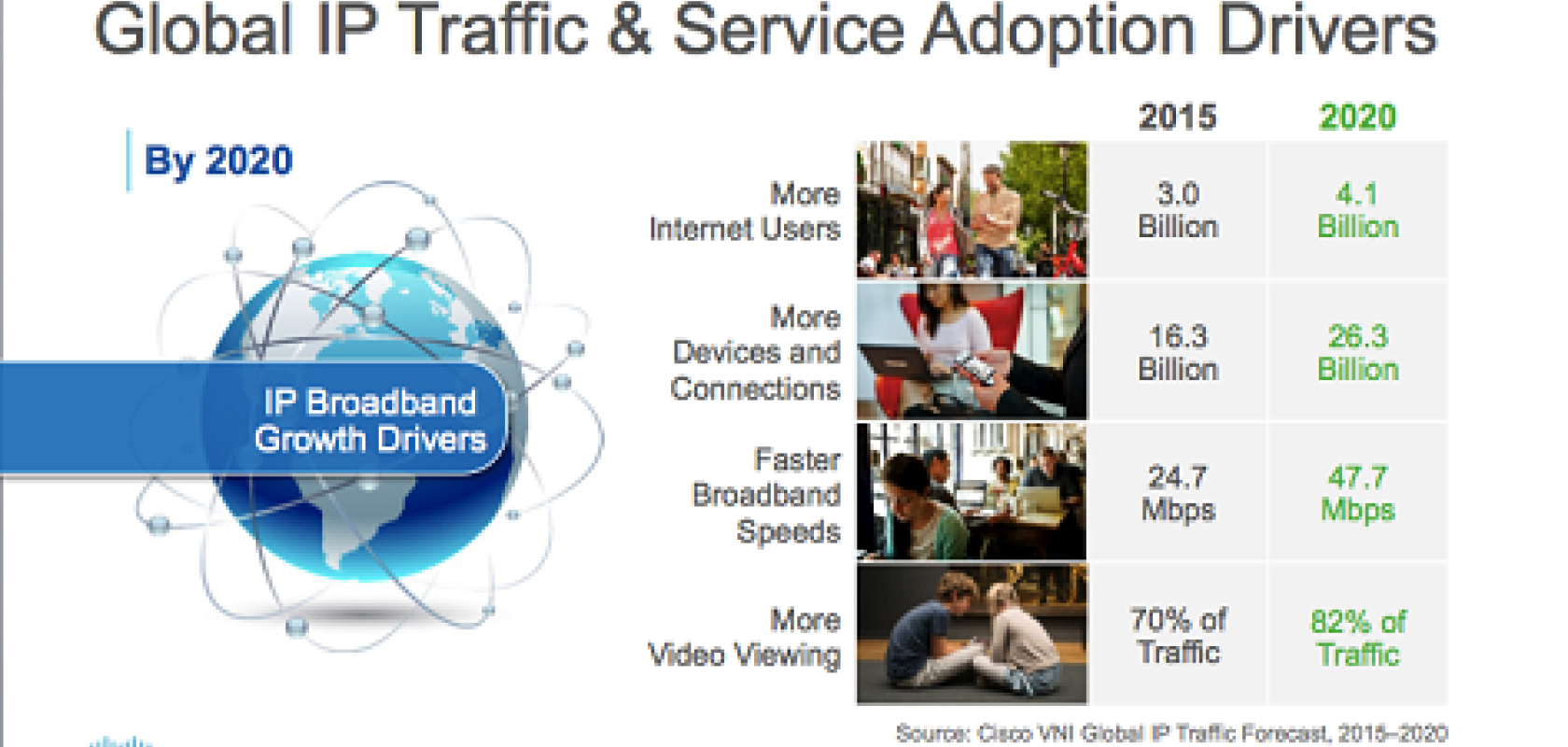 Global IP Traffic & Service Adoption Drivers

By 2020

IP Broadband Growth Drivers

| | 2015 | 2020 |
|---|---|---|
| More Internet Users | 3.0 Billion | 4.1 Billion |
| More Devices and Connections | 16.3 Billion | 26.3 Billion |
| Faster Broadband Speeds | 24.7 Mbps | 47.7 Mbps |
| More Video Viewing | 70% of Traffic | 82% of Traffic |

Source: Cisco VNI Global IP Traffic Forecast, 2015–2020